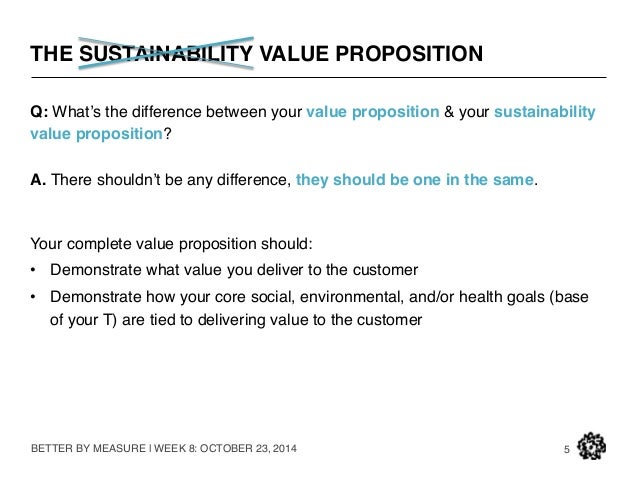 THE SUSTAINABILITY VALUE PROPOSITION

Q: What's the difference between your value proposition & your sustainability value proposition?

A. There shouldn't be any difference, they should be one in the same.

Your complete value proposition should:
• Demonstrate what value you deliver to the customer
• Demonstrate how your core social, environmental, and/or health goals (base of your T) are tied to delivering value to the customer

BETTER BY MEASURE I WEEK 8: OCTOBER 23, 2014

5